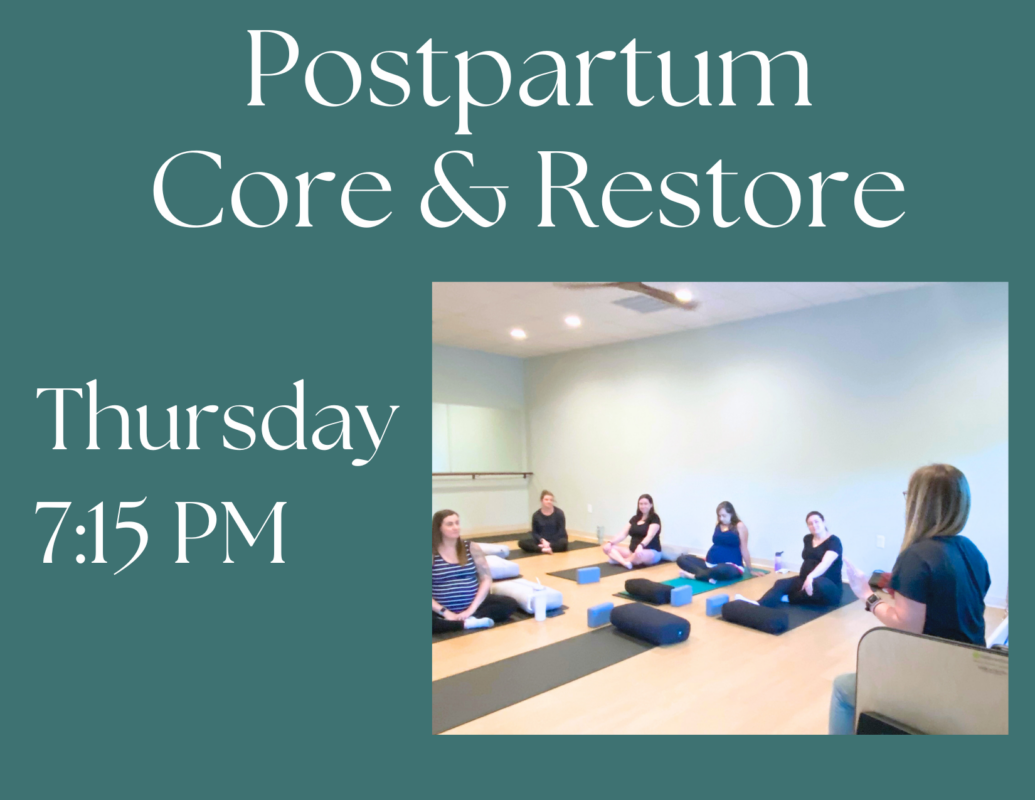 Postpartum
Core & Restore

Thursday
7:15 PM